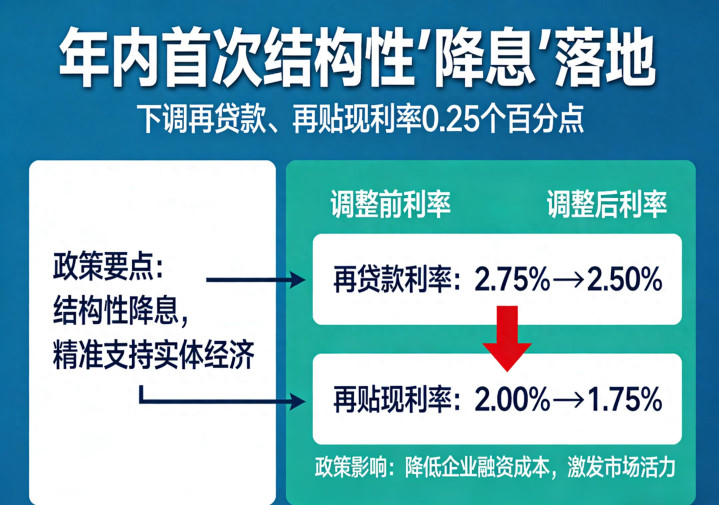 年内首次结构性'降息'落地

下调再贷款、再贴现利率0.25个百分点

政策要点：
结构性降息，
精准支持实体经济

调整前利率　调整后利率

再贷款利率：2.75%→2.50%

再贴现利率：2.00%→1.75%

政策影响：降低企业融资成本，激发市场活力